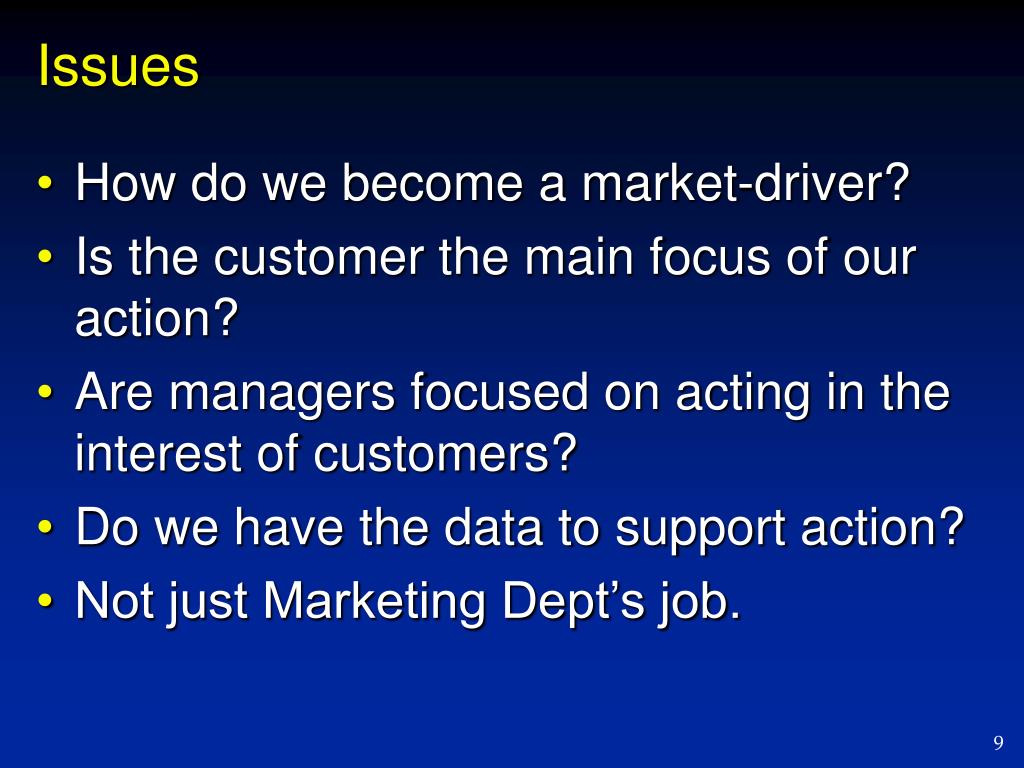 Issues

• How do we become a market-driver?
• Is the customer the main focus of our action?
• Are managers focused on acting in the interest of customers?
• Do we have the data to support action?
• Not just Marketing Dept’s job.

9